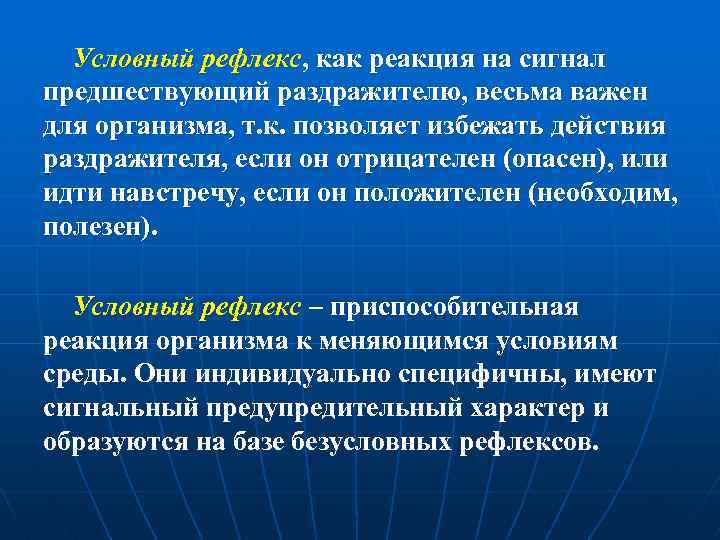 Условный рефлекс, как реакция на сигнал предшествующий раздражителю, весьма важен для организма, т.к. позволяет избежать действия раздражителя, если он отрицателен (опасен), или идти навстречу, если он положителен (необходим, полезен).

Условный рефлекс – приспособительная реакция организма к меняющимся условиям среды. Они индивидуально специфичны, имеют сигнальный предупредительный характер и образуются на базе безусловных рефлексов.